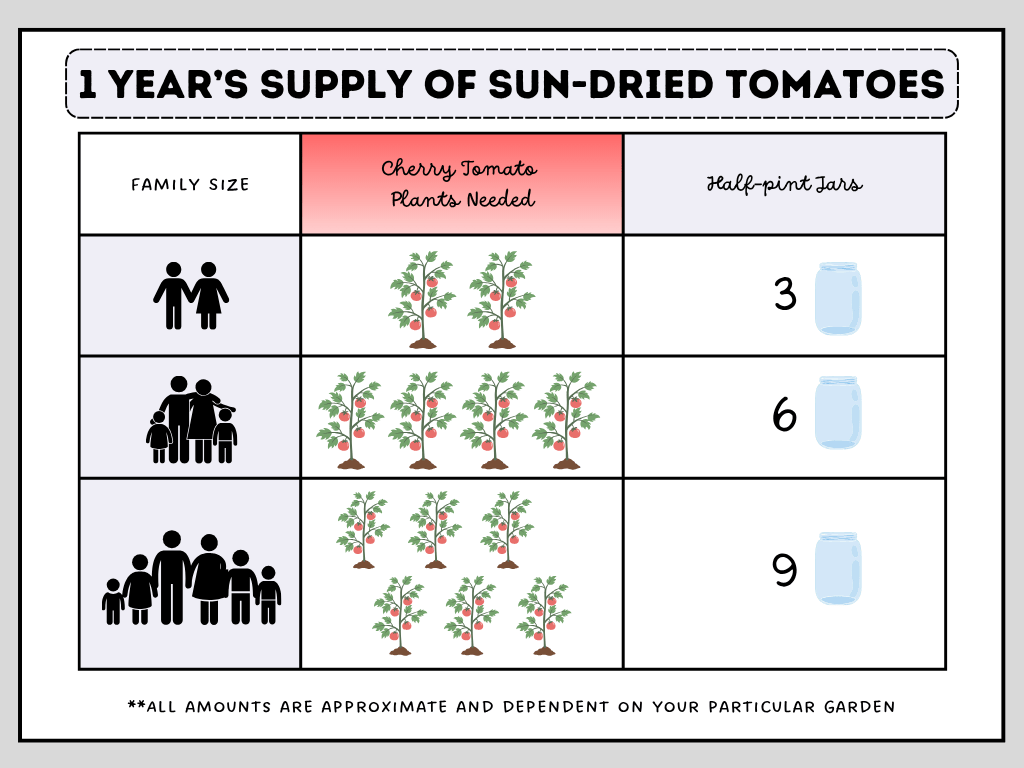 1 YEAR'S SUPPLY OF SUN-DRIED TOMATOES

| FAMILY SIZE | Cherry Tomato Plants Needed | Half-pint Jars |
|---|---|---|
| | | 3 |
| | | 6 |
| | | 9 |

**ALL AMOUNTS ARE APPROXIMATE AND DEPENDENT ON YOUR PARTICULAR GARDEN